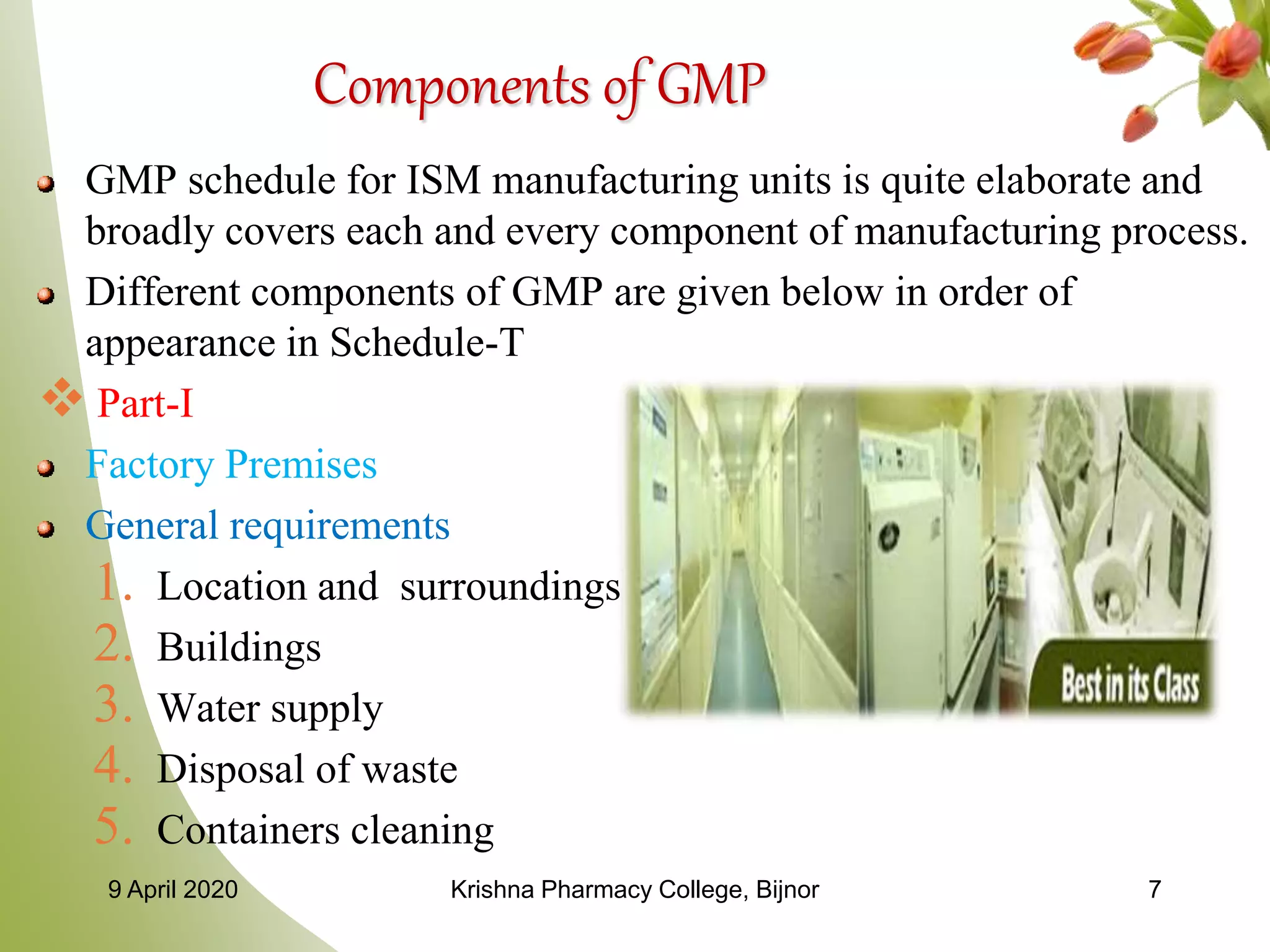 Components of GMP

GMP schedule for ISM manufacturing units is quite elaborate and broadly covers each and every component of manufacturing process.

Different components of GMP are given below in order of appearance in Schedule-T

Part-I

Factory Premises

General requirements

1. Location and surroundings
2. Buildings
3. Water supply
4. Disposal of waste
5. Containers cleaning

Best in its Class

9 April 2020 Krishna Pharmacy College, Bijnor 7